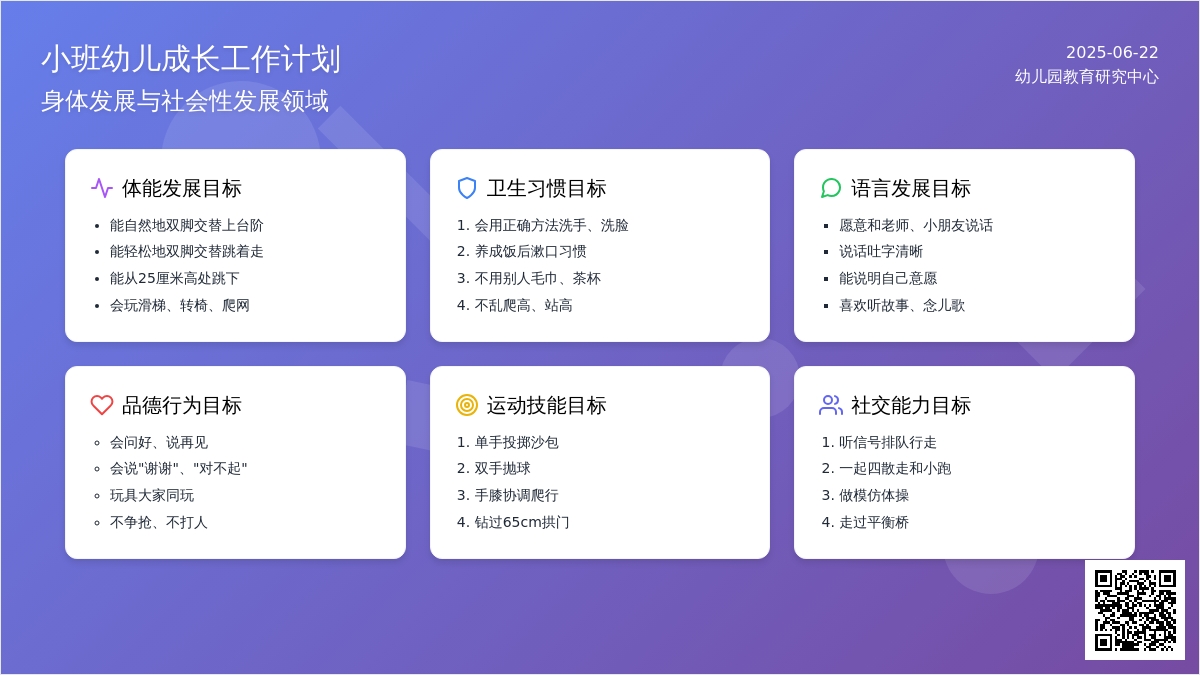 小班幼儿成长工作计划
身体发展与社会性发展领域

2025-06-22
幼儿园教育研究中心

体能发展目标
- 能自然地双脚交替上台阶
- 能轻松地双脚交替跳着走
- 能从25厘米高处跳下
- 会玩滑梯、转椅、爬网

卫生习惯目标
1. 会用正确方法洗手、洗脸
2. 养成饭后漱口习惯
3. 不用别人毛巾、茶杯
4. 不乱爬高、站高

语言发展目标
- 愿意和老师、小朋友说话
- 说话吐字清晰
- 能说明自己意愿
- 喜欢听故事、念儿歌

品德行为目标
- 会问好、说再见
- 会说"谢谢"、"对不起"
- 玩具大家同玩
- 不争抢、不打人

运动技能目标
1. 单手投掷沙包
2. 双手抛球
3. 手膝协调爬行
4. 钻过65cm拱门

社交能力目标
1. 听信号排队行走
2. 一起四散走和小跑
3. 做模仿体操
4. 走过平衡桥